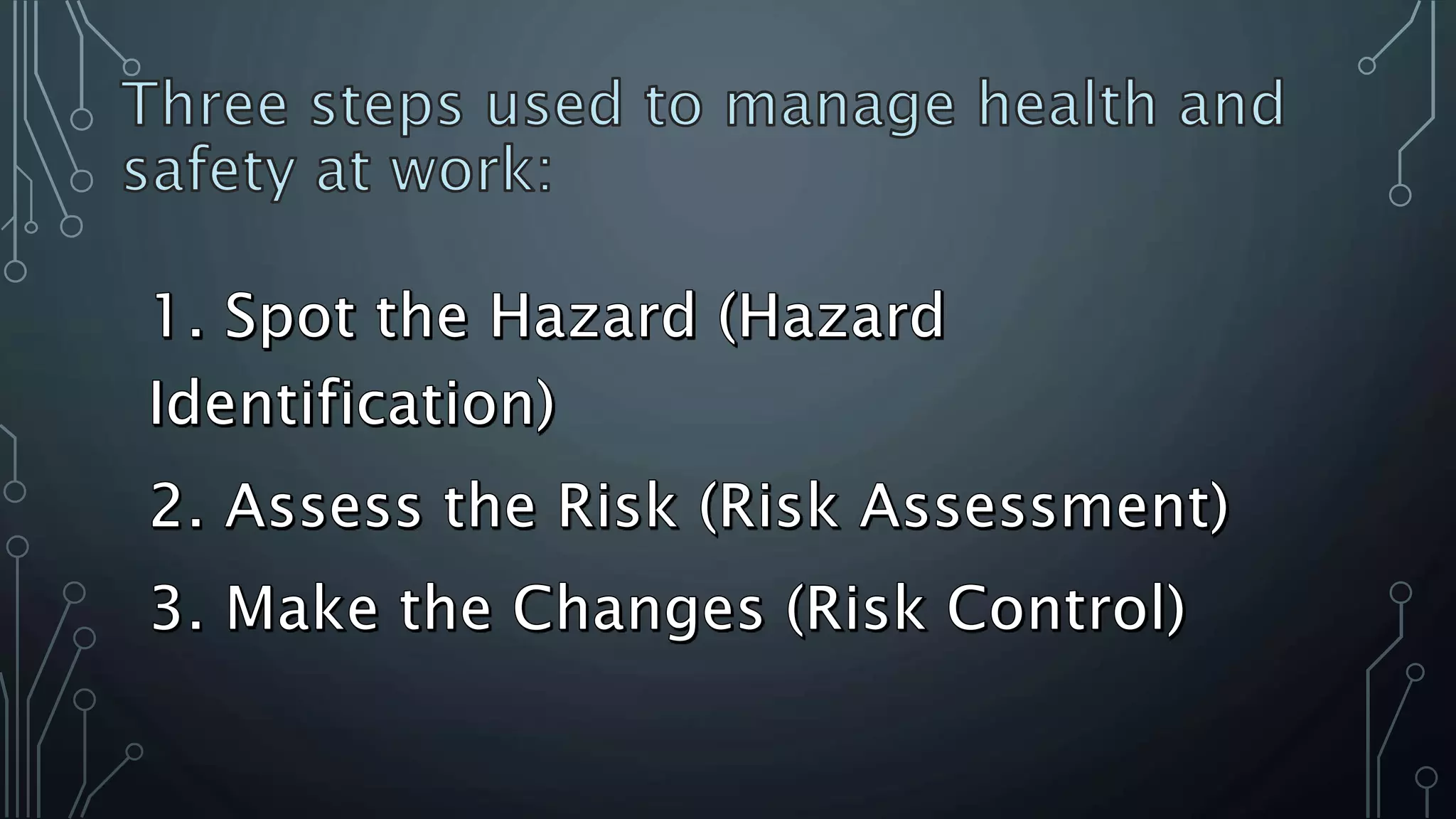 Three steps used to manage health and safety at work:

1. Spot the Hazard (Hazard Identification)

2. Assess the Risk (Risk Assessment)

3. Make the Changes (Risk Control)